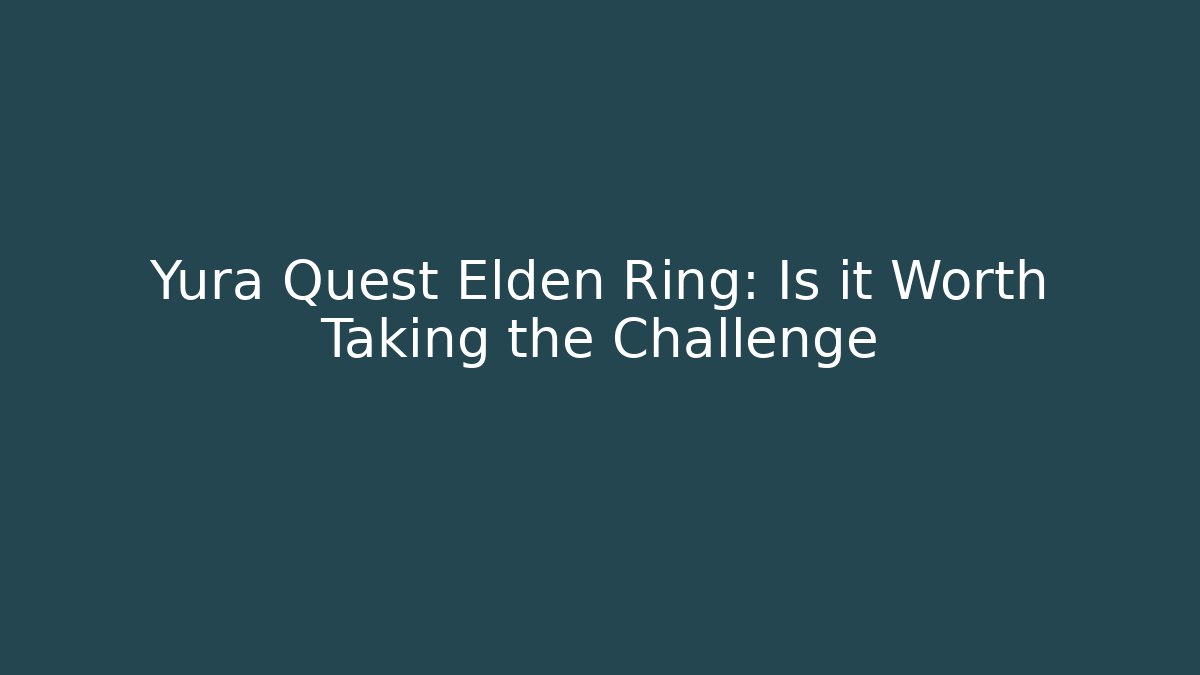 Yura Quest Elden Ring: Is it Worth Taking the Challenge